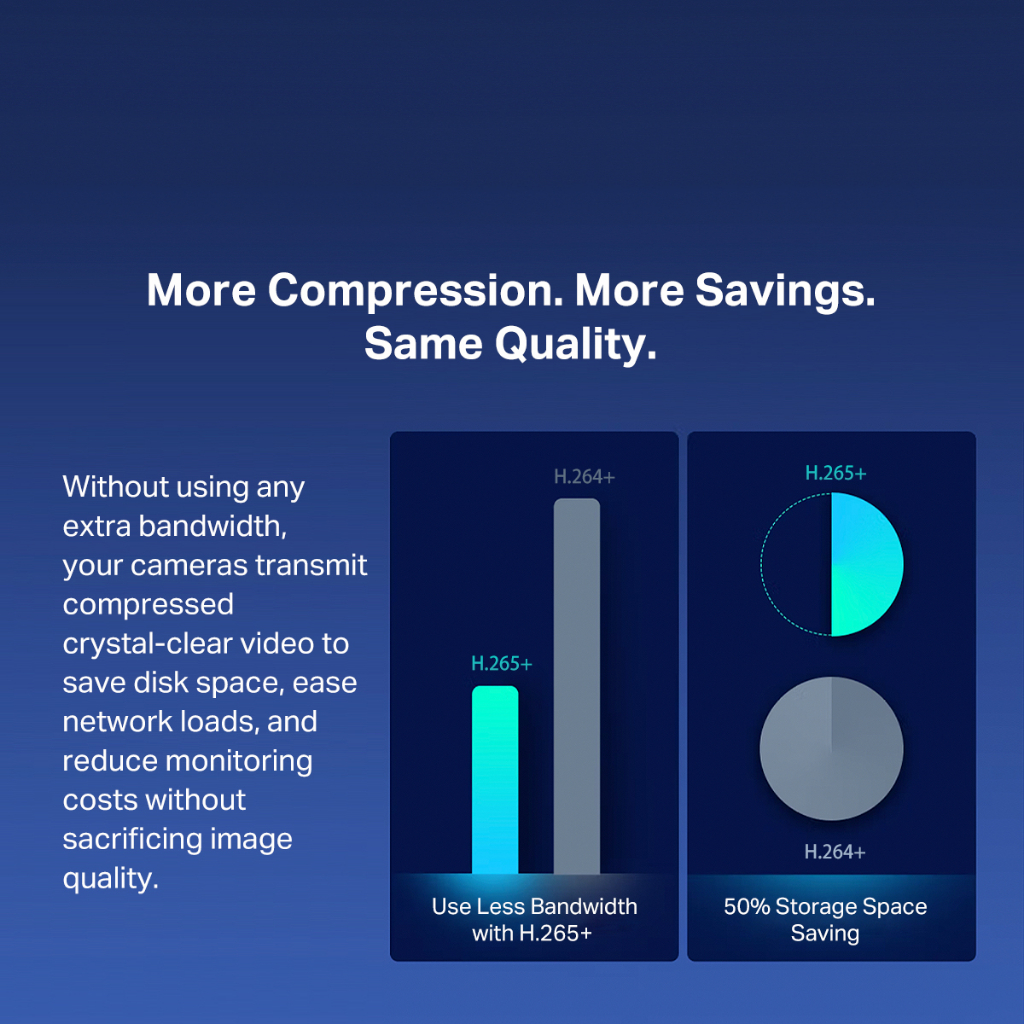 More Compression. More Savings. Same Quality.

Without using any extra bandwidth, your cameras transmit compressed crystal-clear video to save disk space, ease network loads, and reduce monitoring costs without sacrificing image quality.

H.264+

H.265+

Use Less Bandwidth with H.265+

H.265+

H.264+

50% Storage Space Saving